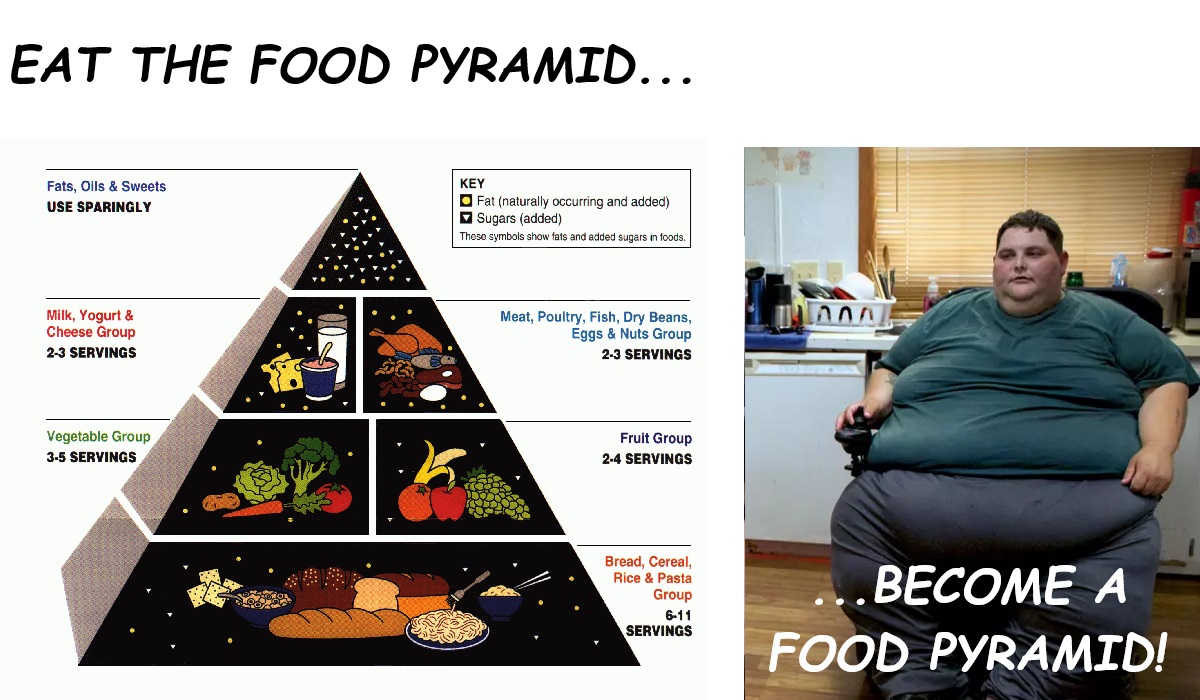 EAT THE FOOD PYRAMID...

Fats, Oils & Sweets
USE SPARINGLY

KEY
Fat (naturally occurring and added)
Sugars (added)
These symbols show fats and added sugars in foods.

Milk, Yogurt & Cheese Group
2-3 SERVINGS

Meat, Poultry, Fish, Dry Beans, Eggs & Nuts Group
2-3 SERVINGS

Vegetable Group
3-5 SERVINGS

Fruit Group
2-4 SERVINGS

Bread, Cereal, Rice & Pasta Group
6-11 SERVINGS

...BECOME A FOOD PYRAMID!